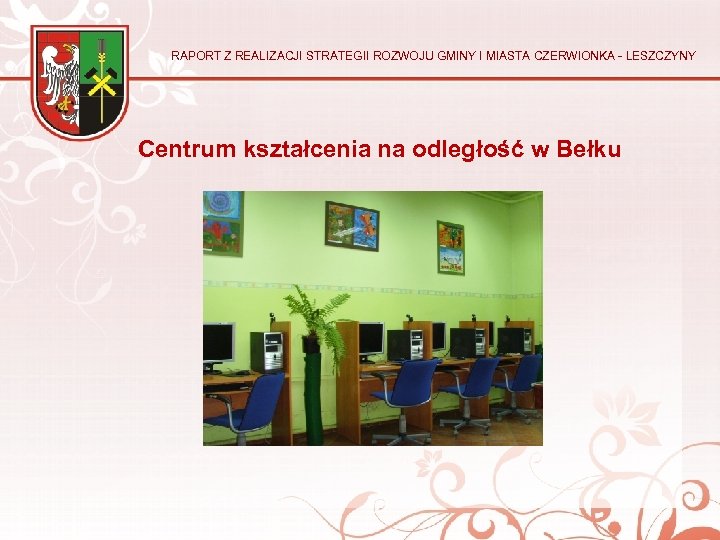 RAPORT Z REALIZACJI STRATEGII ROZWOJU GMINY I MIASTA CZERWIONKA - LESZCZYNY

Centrum kształcenia na odległość w Bełku